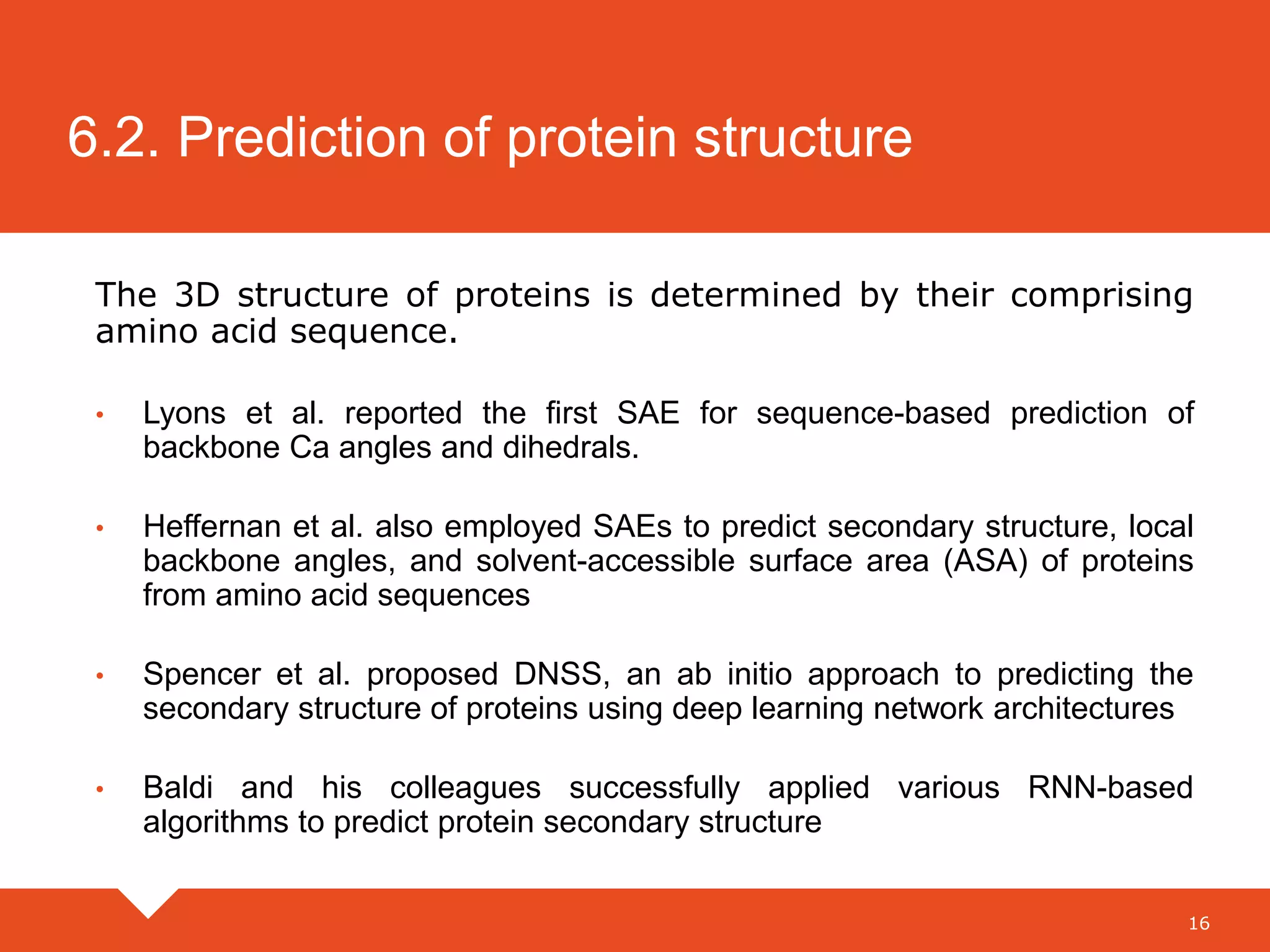 6.2. Prediction of protein structure

The 3D structure of proteins is determined by their comprising amino acid sequence.

• Lyons et al. reported the first SAE for sequence-based prediction of backbone Ca angles and dihedrals.

• Heffernan et al. also employed SAEs to predict secondary structure, local backbone angles, and solvent-accessible surface area (ASA) of proteins from amino acid sequences

• Spencer et al. proposed DNSS, an ab initio approach to predicting the secondary structure of proteins using deep learning network architectures

• Baldi and his colleagues successfully applied various RNN-based algorithms to predict protein secondary structure

16